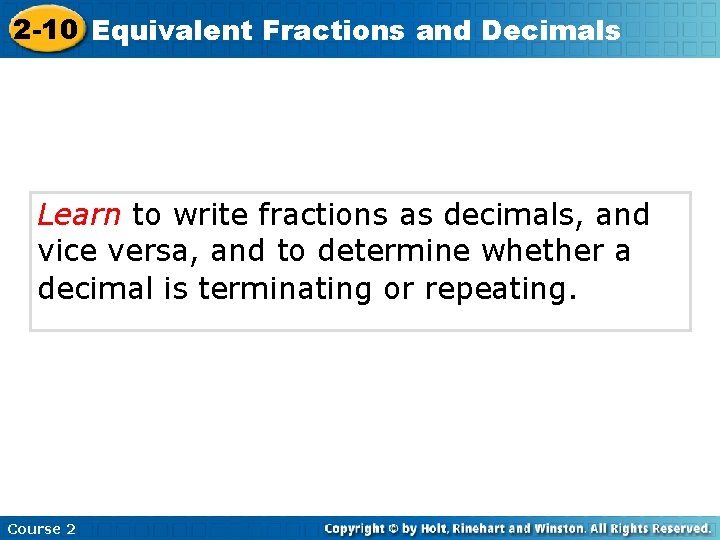 2-10 Equivalent Fractions and Decimals

Learn to write fractions as decimals, and vice versa, and to determine whether a decimal is terminating or repeating.

Course 2

Copyright © by Holt, Rinehart and Winston. All Rights Reserved.